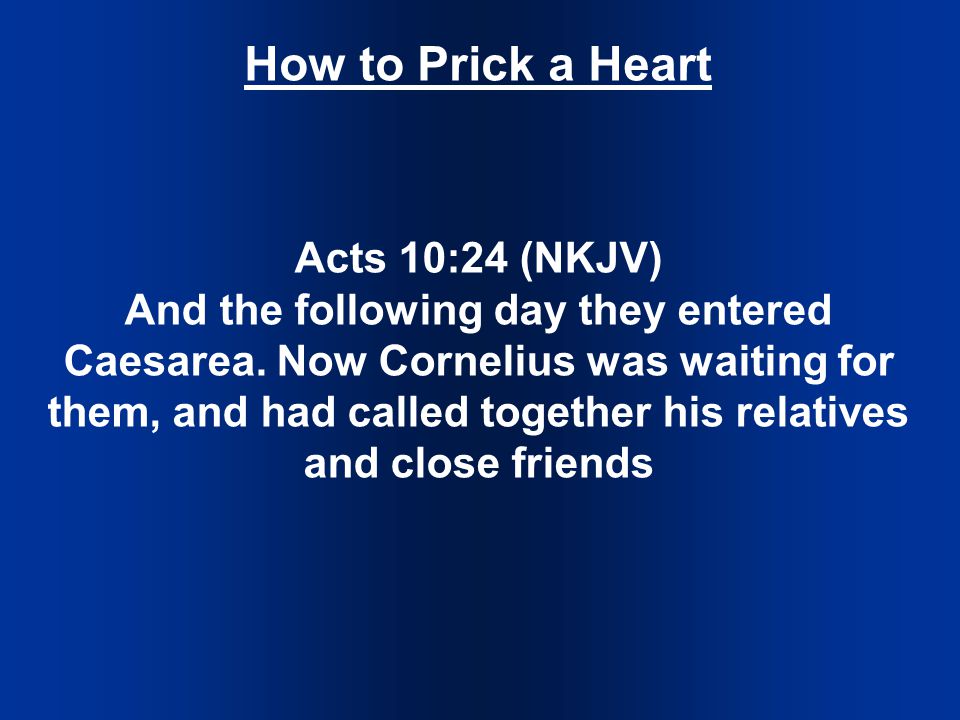 How to Prick a Heart

Acts 10:24 (NKJV)
And the following day they entered Caesarea. Now Cornelius was waiting for them, and had called together his relatives and close friends